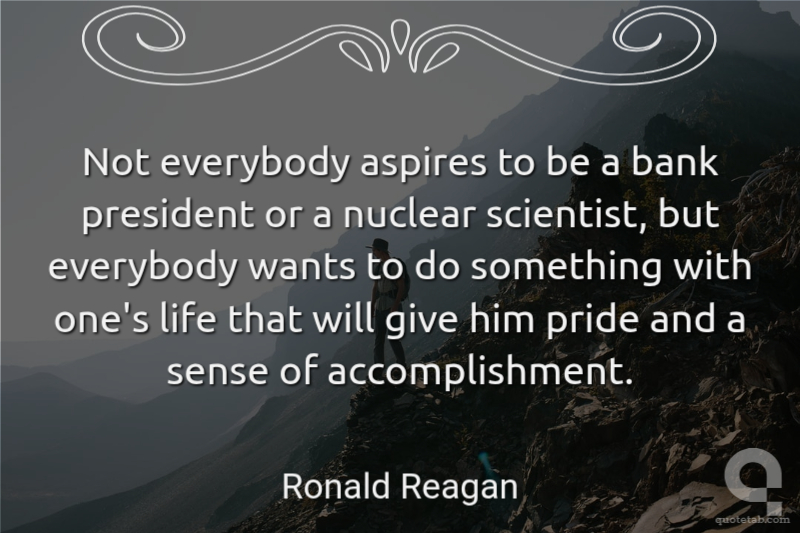 Not everybody aspires to be a bank president or a nuclear scientist, but everybody wants to do something with one's life that will give him pride and a sense of accomplishment.

Ronald Reagan

quotetab.com